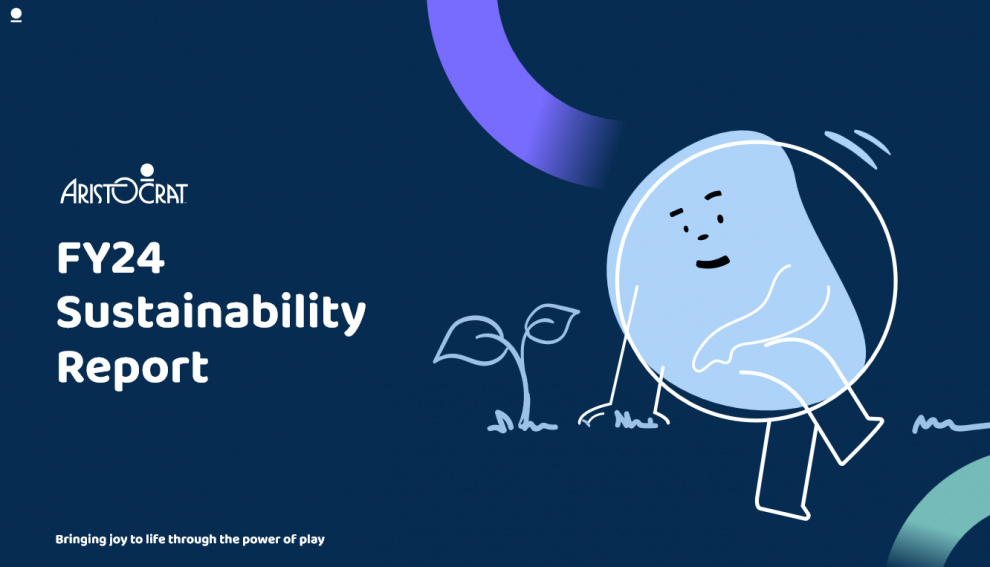 ARISTOCRAT

FY24 Sustainability Report

Bringing joy to life through the power of play